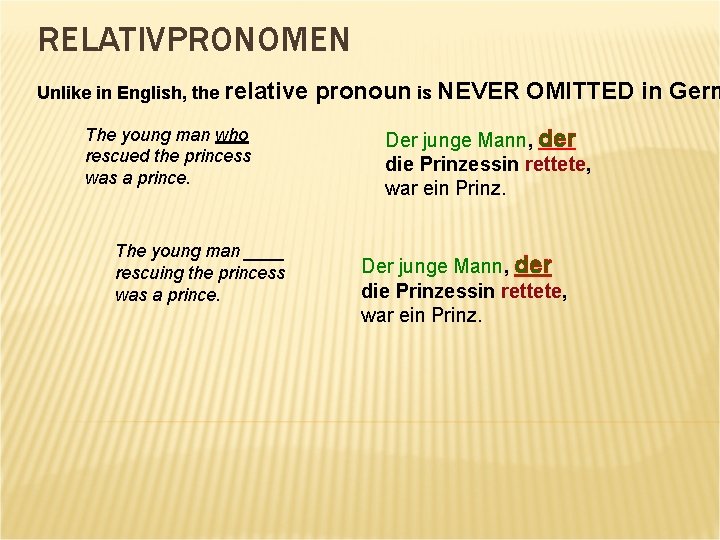 RELATIVPRONOMEN

Unlike in English, the relative pronoun is NEVER OMITTED in Germ

The young man who rescued the princess was a prince.

Der junge Mann, der die Prinzessin rettete, war ein Prinz.

The young man ____ rescuing the princess was a prince.

Der junge Mann, der die Prinzessin rettete, war ein Prinz.